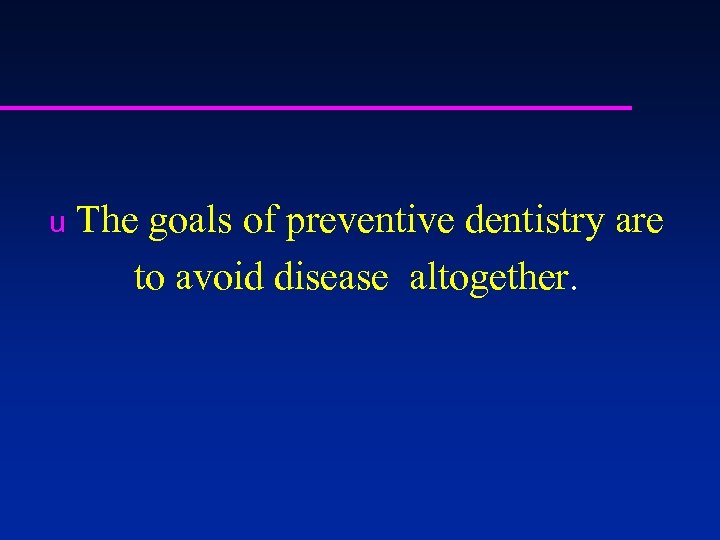 u The goals of preventive dentistry are to avoid disease altogether.